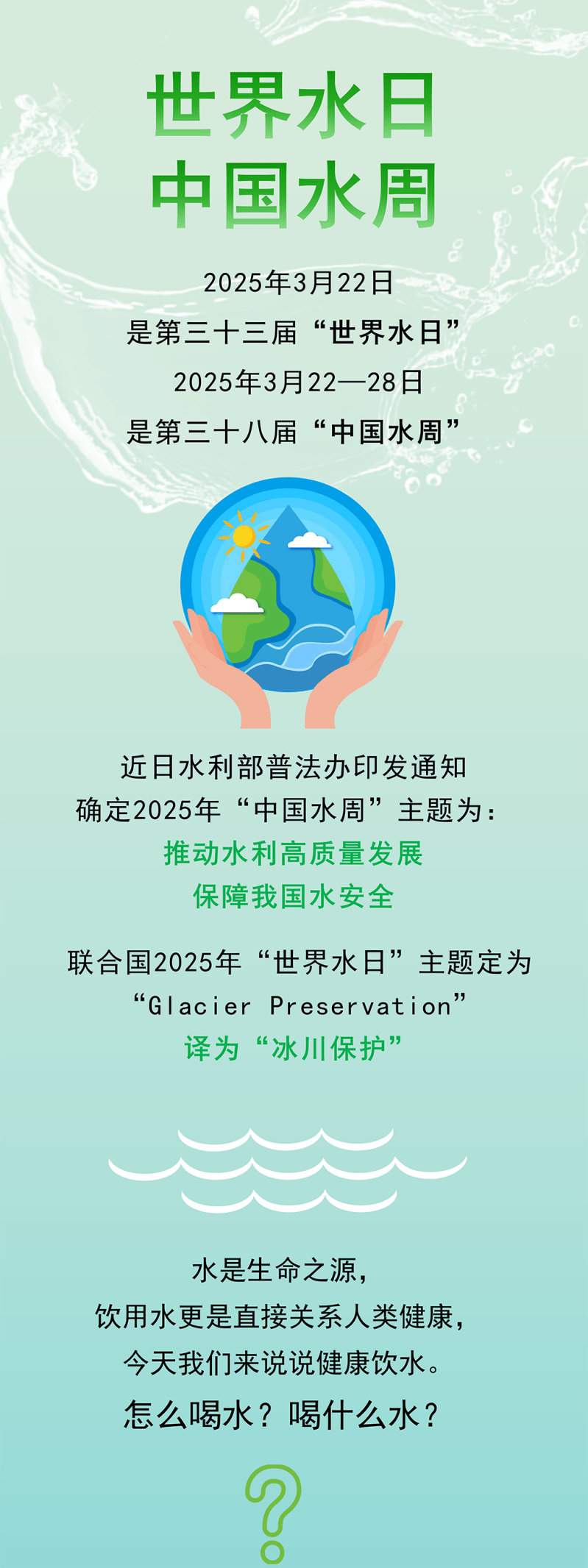 世界水日
中国水周

2025年3月22日
是第三十三届“世界水日”
2025年3月22—28日
是第三十八届“中国水周”

近日水利部普法办印发通知
确定2025年“中国水周”主题为：
推动水利高质量发展
保障我国水安全

联合国2025年“世界水日”主题定为
“Glacier Preservation”
译为“冰川保护”

水是生命之源，
饮用水更是直接关系人类健康，
今天我们来说说健康饮水。
怎么喝水？喝什么水？

?